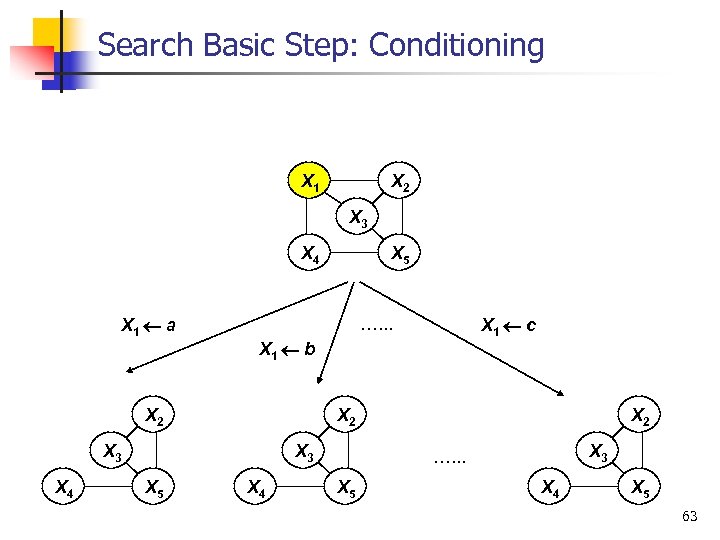 Search Basic Step: Conditioning

$X_1$ $X_2$ $X_3$ $X_4$ $X_5$

$X_1 \leftarrow a$

$X_1 \leftarrow b$

……

$X_1 \leftarrow c$

$X_2$ $X_3$ $X_4$ $X_5$

$X_2$ $X_3$ $X_4$ $X_5$

……

$X_2$ $X_3$ $X_4$ $X_5$

63